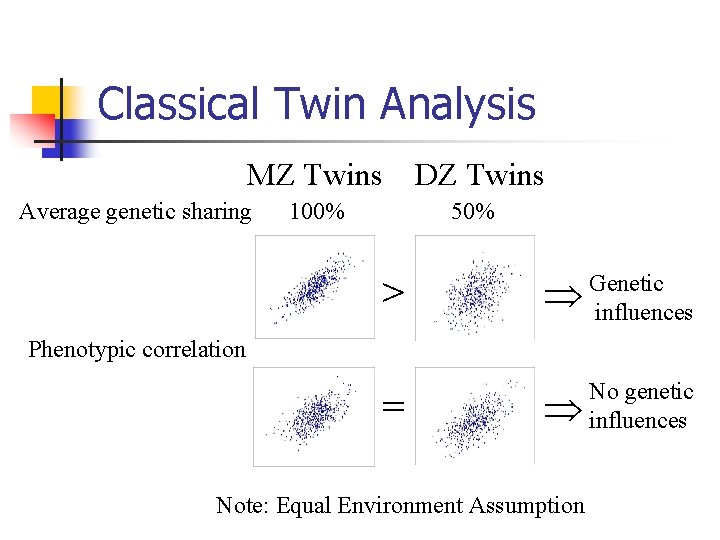 Classical Twin Analysis

MZ Twins DZ Twins

Average genetic sharing 100% 50%

$>$ $\Rightarrow$ Genetic influences

Phenotypic correlation

$=$ $\Rightarrow$ No genetic influences

Note: Equal Environment Assumption